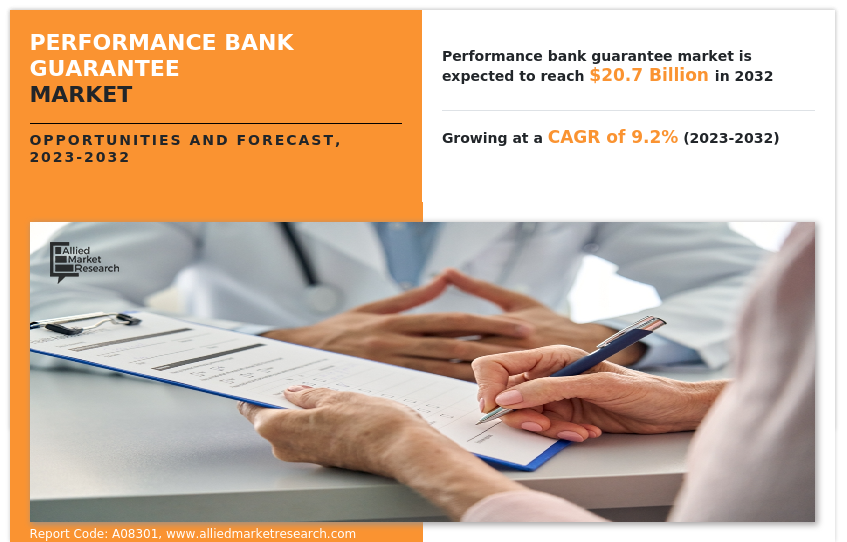 PERFORMANCE BANK GUARANTEE
MARKET

OPPORTUNITIES AND FORECAST, 2023-2032

Performance bank guarantee market is expected to reach $20.7 Billion in 2032

Growing at a CAGR of 9.2% (2023-2032)

Allied Market Research

Report Code: A08301, www.alliedmarketresearch.com